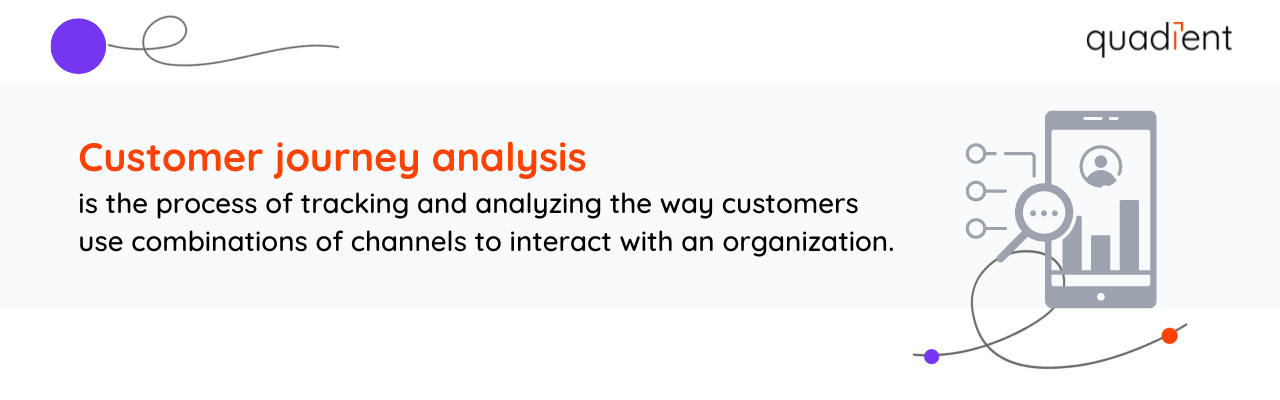 quadient

Customer journey analysis

is the process of tracking and analyzing the way customers use combinations of channels to interact with an organization.